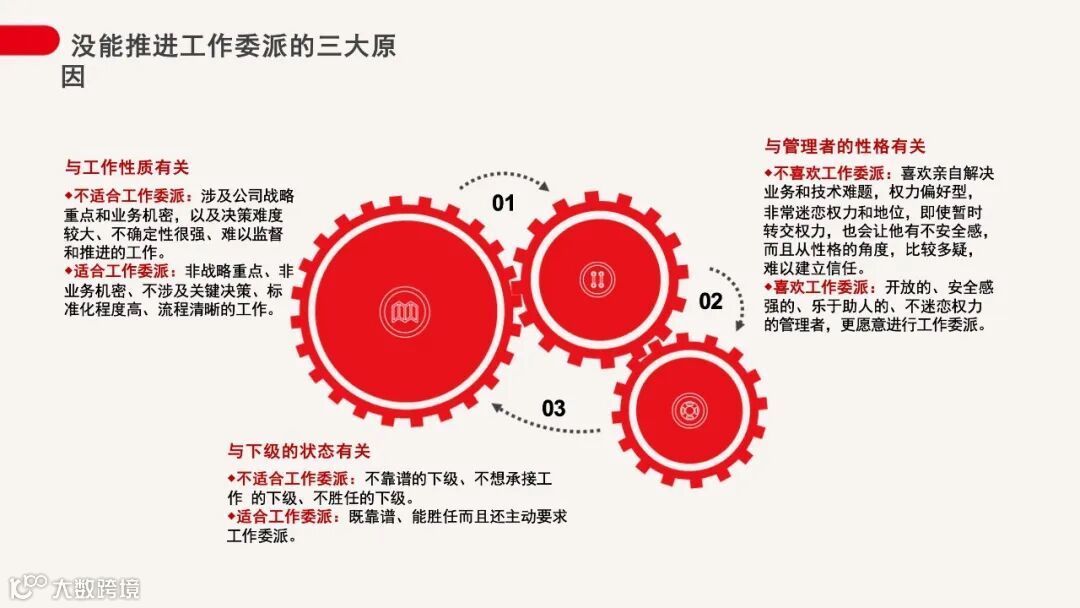 没能推进工作委派的三大原因

与工作性质有关

◆不适合工作委派：涉及公司战略重点和业务机密，以及决策难度较大、不确定性很强、难以监督和推进的工作。

◆适合工作委派：非战略重点、非业务机密、不涉及关键决策、标准化程度高、流程清晰的工作。

01

02

03

与管理者的性格有关

◆不喜欢工作委派：喜欢亲自解决业务和技术难题，权力偏好型，非常迷恋权力和地位，即使暂时转交权力，也会让他有不安全感，而且从性格的角度，比较多疑，难以建立信任。

◆喜欢工作委派：开放的、安全感强的、乐于助人的、不迷恋权力的管理者，更愿意进行工作委派。

与下级的状态有关

◆不适合工作委派：不靠谱的下级、不想承接工作 的下级、不胜任的下级。

◆适合工作委派：既靠谱、能胜任而且还主动要求工作委派。

大数跨境